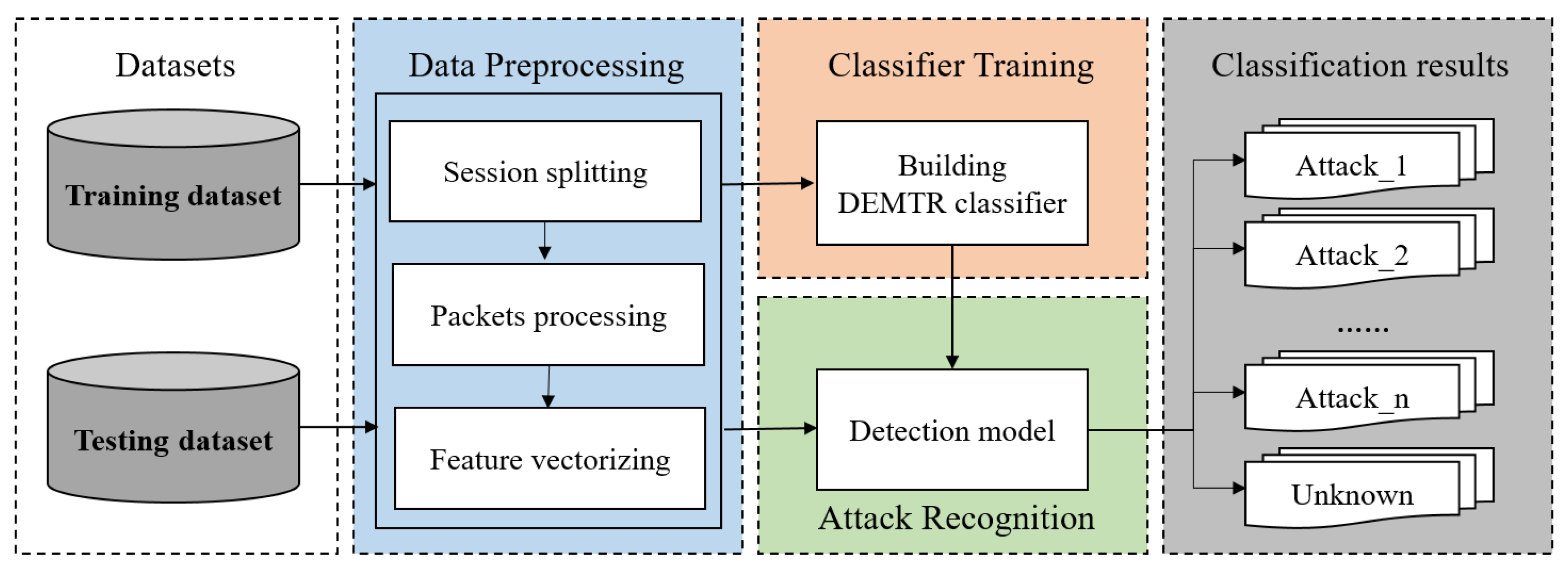 Datasets

Training dataset

Testing dataset

Data Preprocessing

Session splitting

Packets processing

Feature vectorizing

Classifier Training

Building DEMTR classifier

Detection model

Attack Recognition

Classification results

Attack_1

Attack_2

......

Attack_n

Unknown